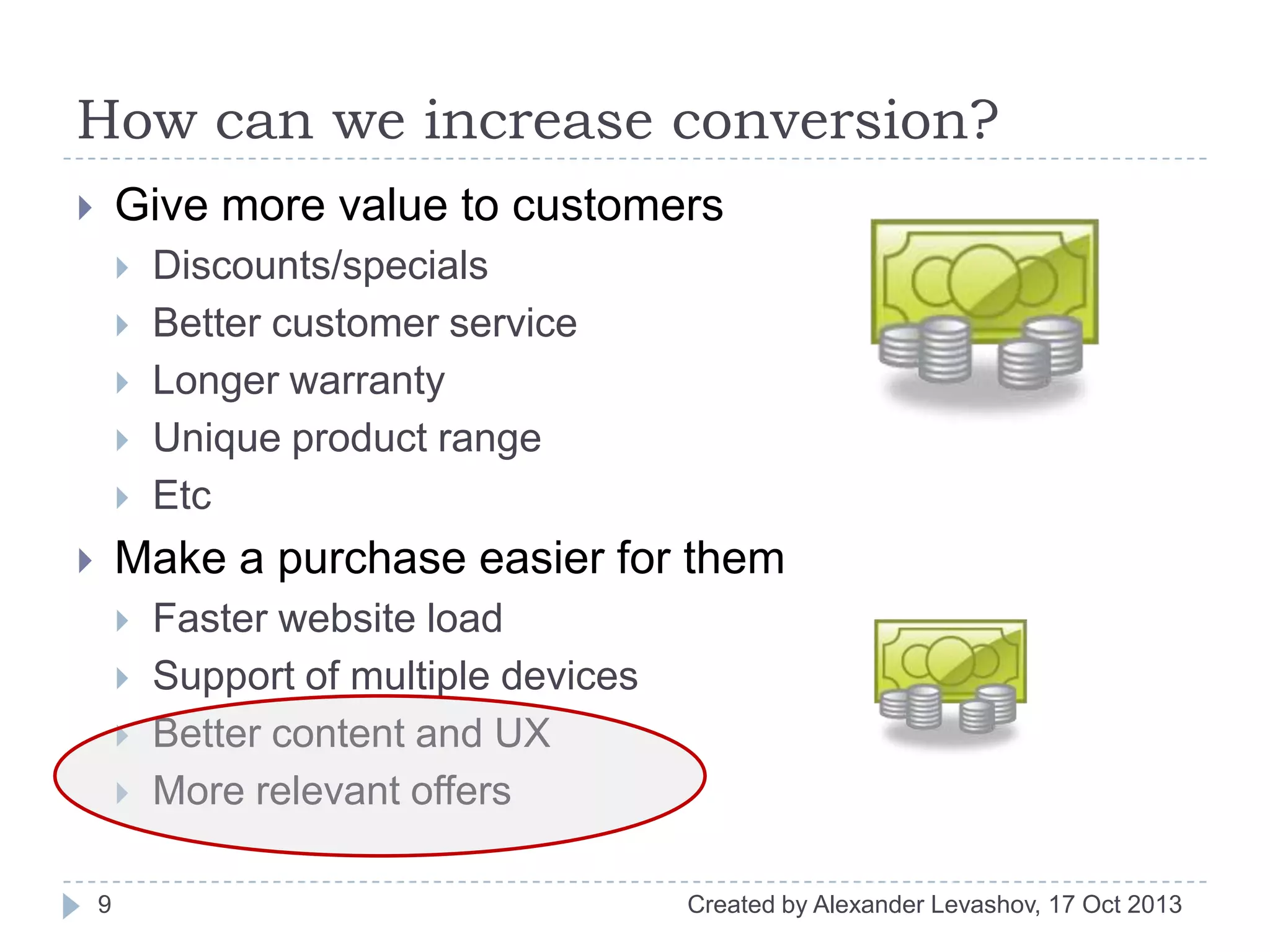 How can we increase conversion?

Give more value to customers
Discounts/specials
Better customer service
Longer warranty
Unique product range
Etc

Make a purchase easier for them
Faster website load
Support of multiple devices
Better content and UX
More relevant offers

9

Created by Alexander Levashov, 17 Oct 2013